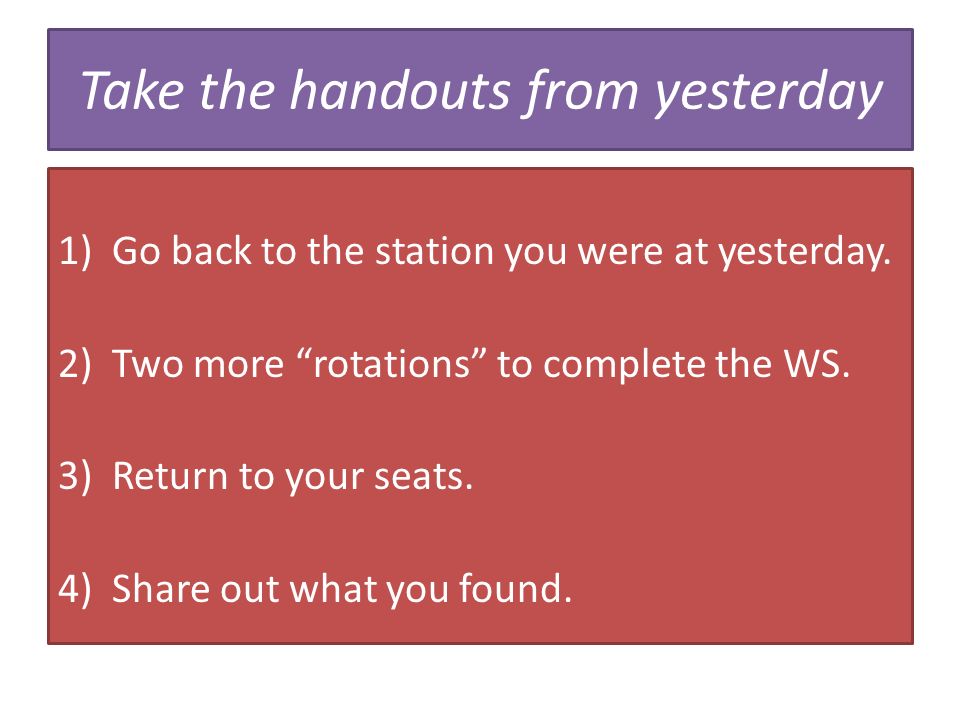 Take the handouts from yesterday

1) Go back to the station you were at yesterday.

2) Two more “rotations” to complete the WS.

3) Return to your seats.

4) Share out what you found.